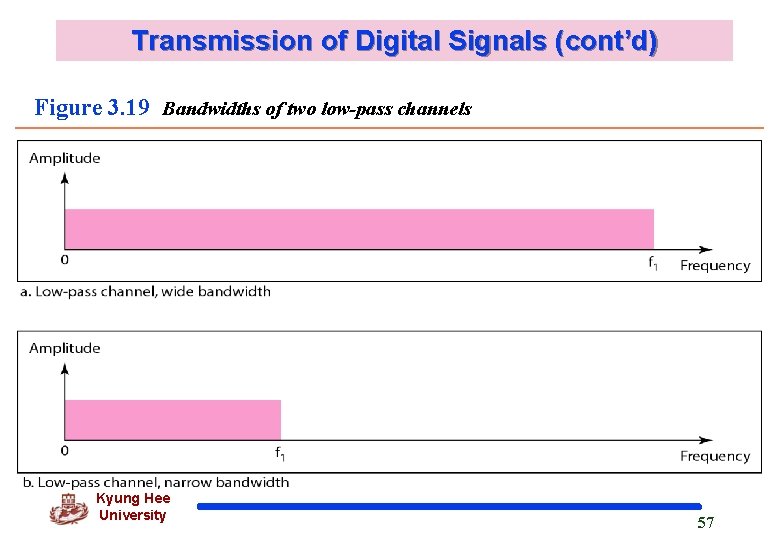 Transmission of Digital Signals (cont'd)

Figure 3.19 Bandwidths of two low-pass channels

Amplitude

0

$f_1$ Frequency

a. Low-pass channel, wide bandwidth

Amplitude

0

$f_1$

Frequency

b. Low-pass channel, narrow bandwidth

Kyung Hee University

57